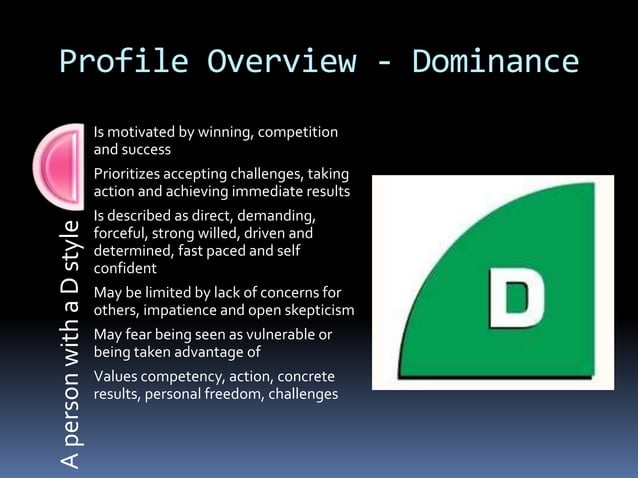 Profile Overview - Dominance

A person with a D style

Is motivated by winning, competition and success

Prioritizes accepting challenges, taking action and achieving immediate results

Is described as direct, demanding, forceful, strong willed, driven and determined, fast paced and self confident

May be limited by lack of concerns for others, impatience and open skepticism

May fear being seen as vulnerable or being taken advantage of

Values competency, action, concrete results, personal freedom, challenges

D